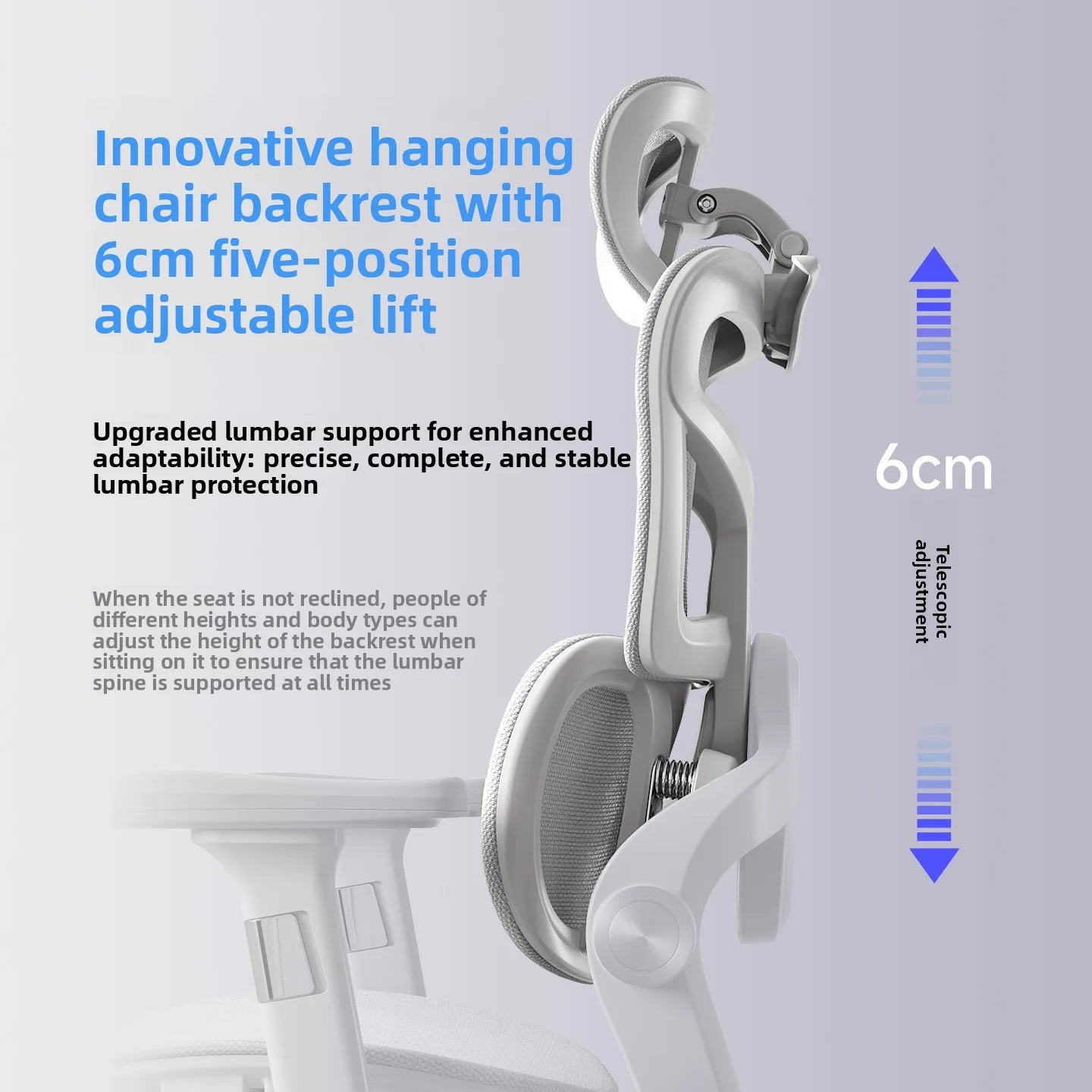 Innovative hanging chair backrest with 6cm five-position adjustable lift

Upgraded lumbar support for enhanced adaptability: precise, complete, and stable lumbar protection

When the seat is not reclined, people of different heights and body types can adjust the height of the backrest when sitting on it to ensure that the lumbar spine is supported at all times

6cm

Telescopic adjustment